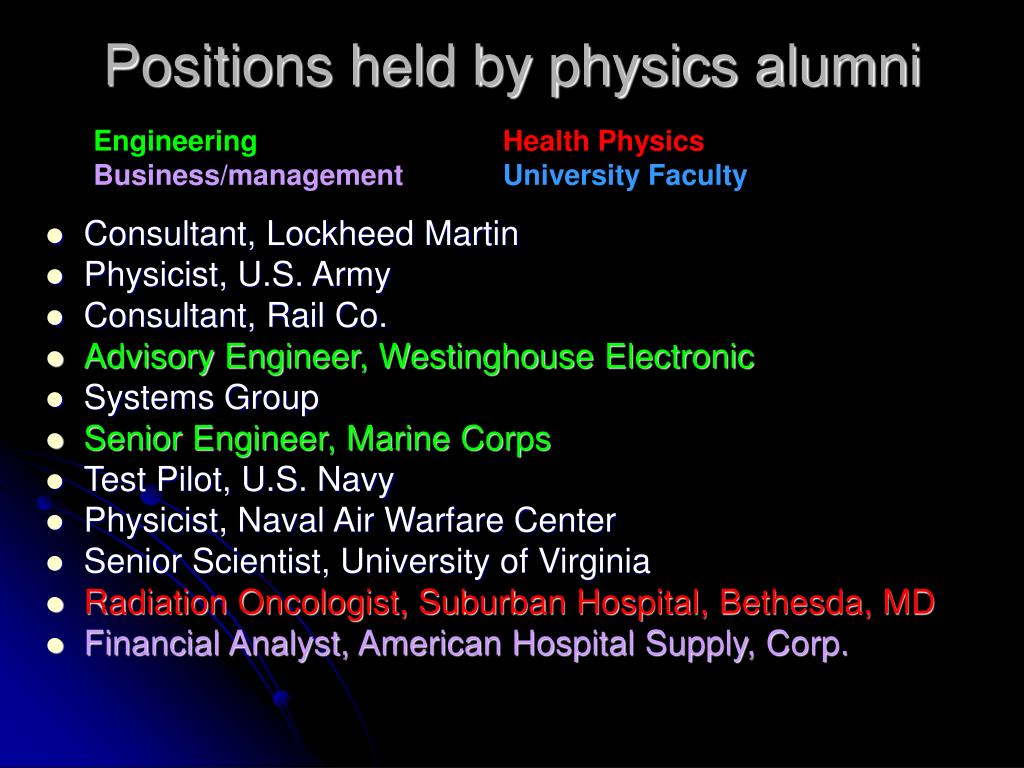 Positions held by physics alumni

Engineering
Business/management

Health Physics
University Faculty

- Consultant, Lockheed Martin
- Physicist, U.S. Army
- Consultant, Rail Co.
- Advisory Engineer, Westinghouse Electronic
- Systems Group
- Senior Engineer, Marine Corps
- Test Pilot, U.S. Navy
- Physicist, Naval Air Warfare Center
- Senior Scientist, University of Virginia
- Radiation Oncologist, Suburban Hospital, Bethesda, MD
- Financial Analyst, American Hospital Supply, Corp.